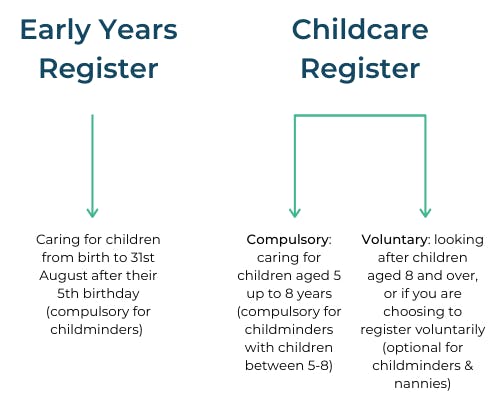 Early Years Register

Caring for children from birth to 31st August after their 5th birthday (compulsory for childminders)

Childcare Register

Compulsory: caring for children aged 5 up to 8 years (compulsory for childminders with children between 5-8)

Voluntary: looking after children aged 8 and over, or if you are choosing to register voluntarily (optional for childminders & nannies)